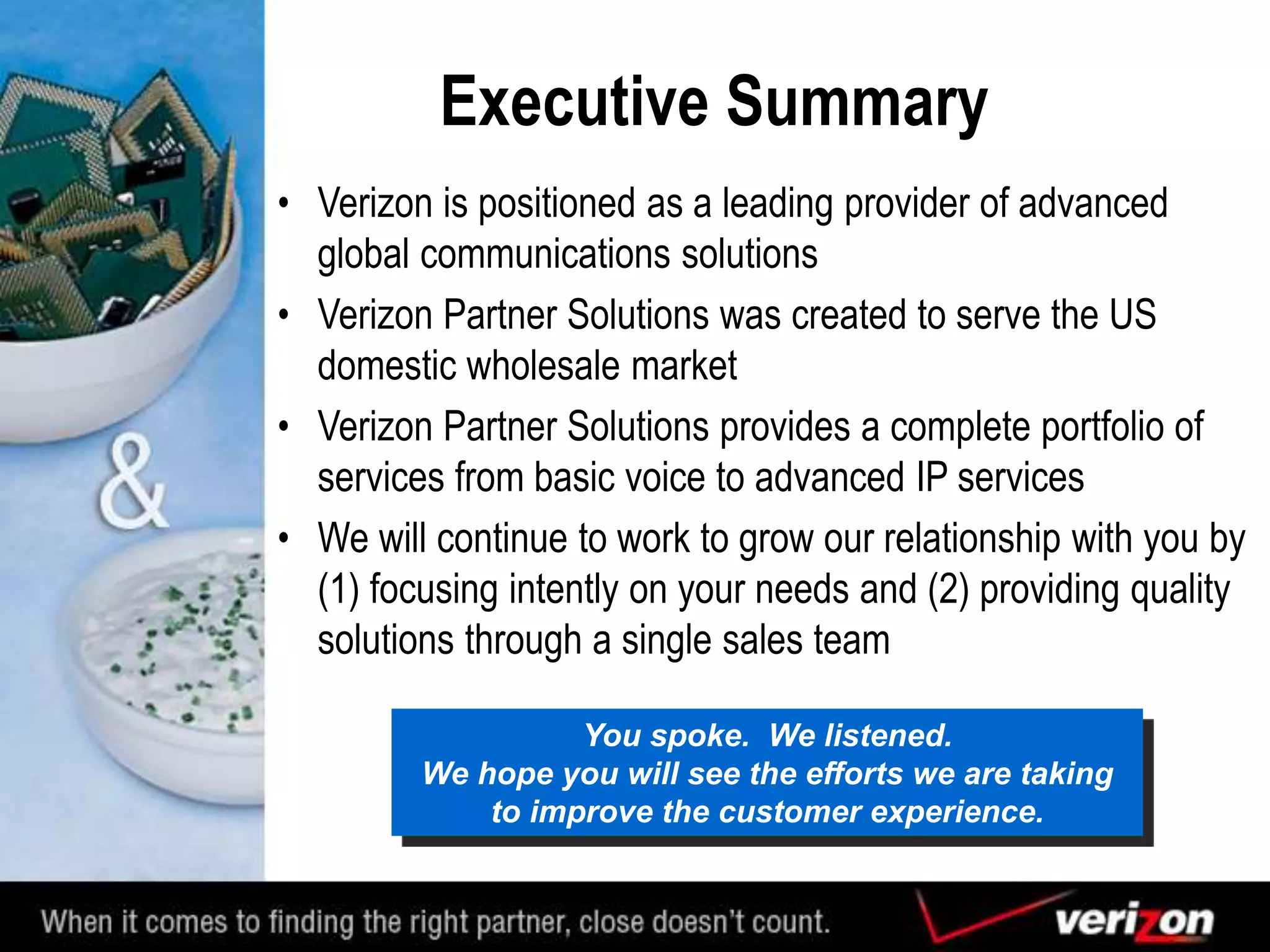 &

Executive Summary

• Verizon is positioned as a leading provider of advanced global communications solutions

• Verizon Partner Solutions was created to serve the US domestic wholesale market

• Verizon Partner Solutions provides a complete portfolio of services from basic voice to advanced IP services

• We will continue to work to grow our relationship with you by (1) focusing intently on your needs and (2) providing quality solutions through a single sales team

You spoke. We listened.
We hope you will see the efforts we are taking to improve the customer experience.

When it comes to finding the right partner, close doesn't count.

verizon